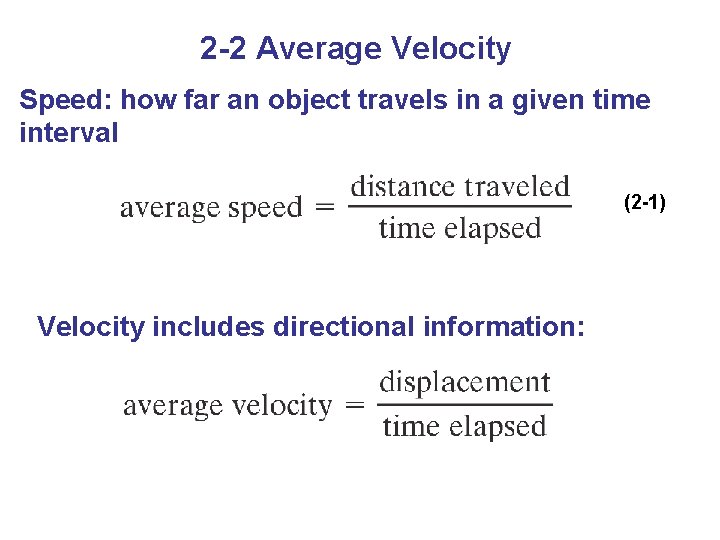 2-2 Average Velocity

Speed: how far an object travels in a given time interval

$\text{average speed} = \frac{\text{distance traveled}}{\text{time elapsed}}$ (2-1)

Velocity includes directional information:

$\text{average velocity} = \frac{\text{displacement}}{\text{time elapsed}}$